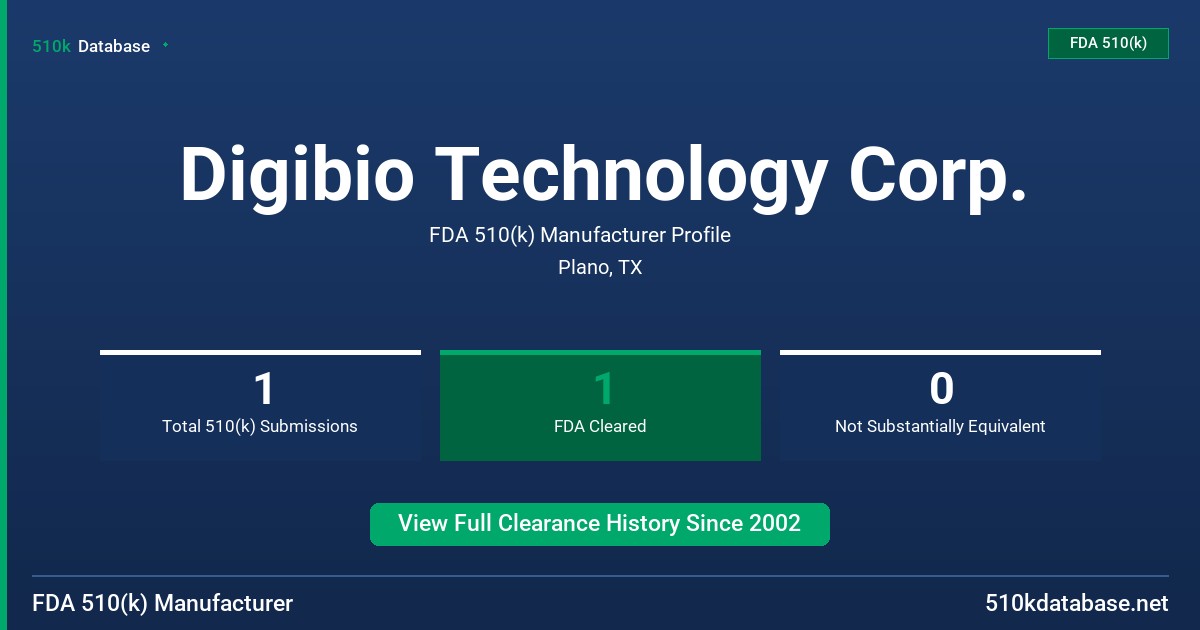 510k Database

FDA 510(k)

Digibio Technology Corp.

FDA 510(k) Manufacturer Profile

Plano, TX

1
Total 510(k) Submissions

1
FDA Cleared

0
Not Substantially Equivalent

View Full Clearance History Since 2002

FDA 510(k) Manufacturer

510kdatabase.net